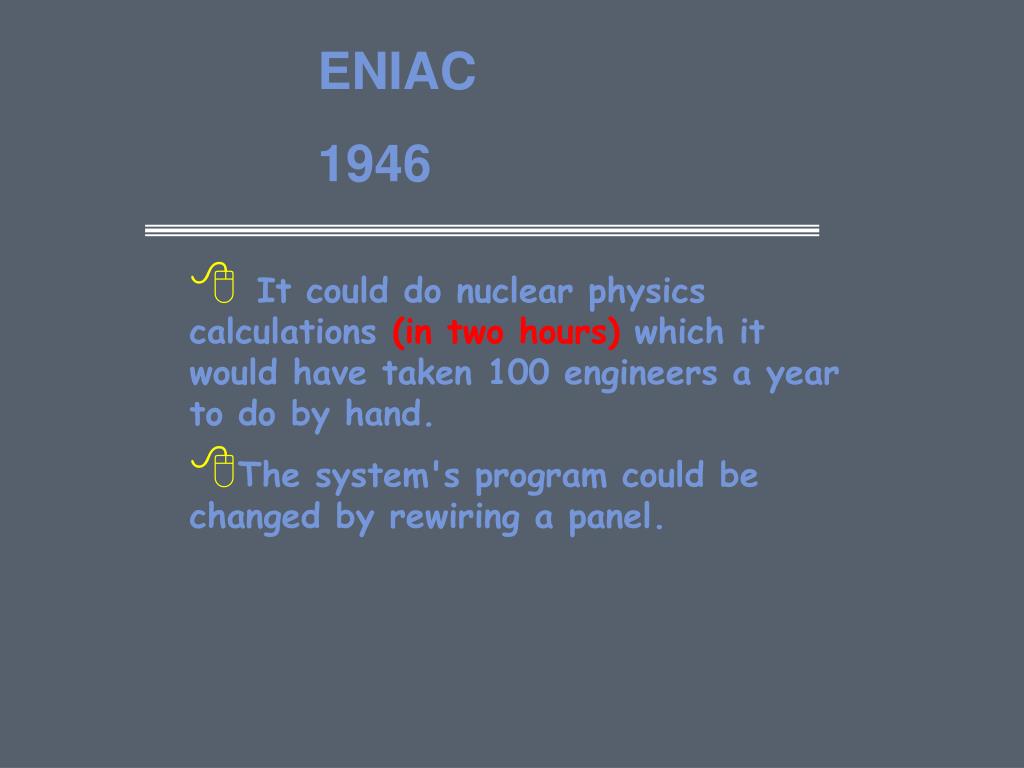 ENIAC

1946

It could do nuclear physics calculations (in two hours) which it would have taken 100 engineers a year to do by hand.

The system's program could be changed by rewiring a panel.